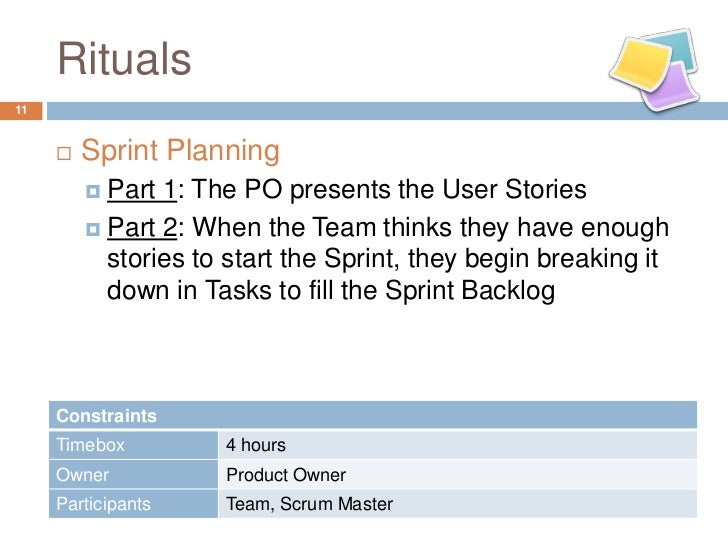 Rituals

11

Sprint Planning

Part 1: The PO presents the User Stories

Part 2: When the Team thinks they have enough stories to start the Sprint, they begin breaking it down in Tasks to fill the Sprint Backlog

| Constraints | |
|---|---|
| Timebox | 4 hours |
| Owner | Product Owner |
| Participants | Team, Scrum Master |